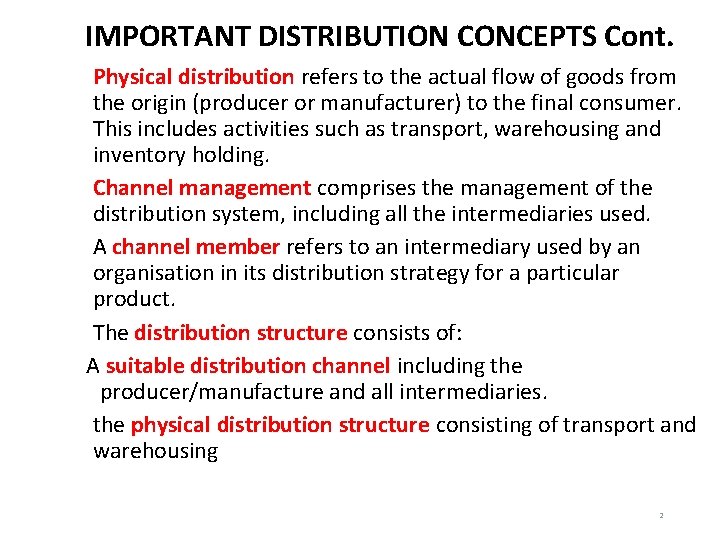 IMPORTANT DISTRIBUTION CONCEPTS Cont.

Physical distribution refers to the actual flow of goods from the origin (producer or manufacturer) to the final consumer. This includes activities such as transport, warehousing and inventory holding.

Channel management comprises the management of the distribution system, including all the intermediaries used.

A channel member refers to an intermediary used by an organisation in its distribution strategy for a particular product.

The distribution structure consists of:

A suitable distribution channel including the producer/manufacture and all intermediaries.

the physical distribution structure consisting of transport and warehousing

2